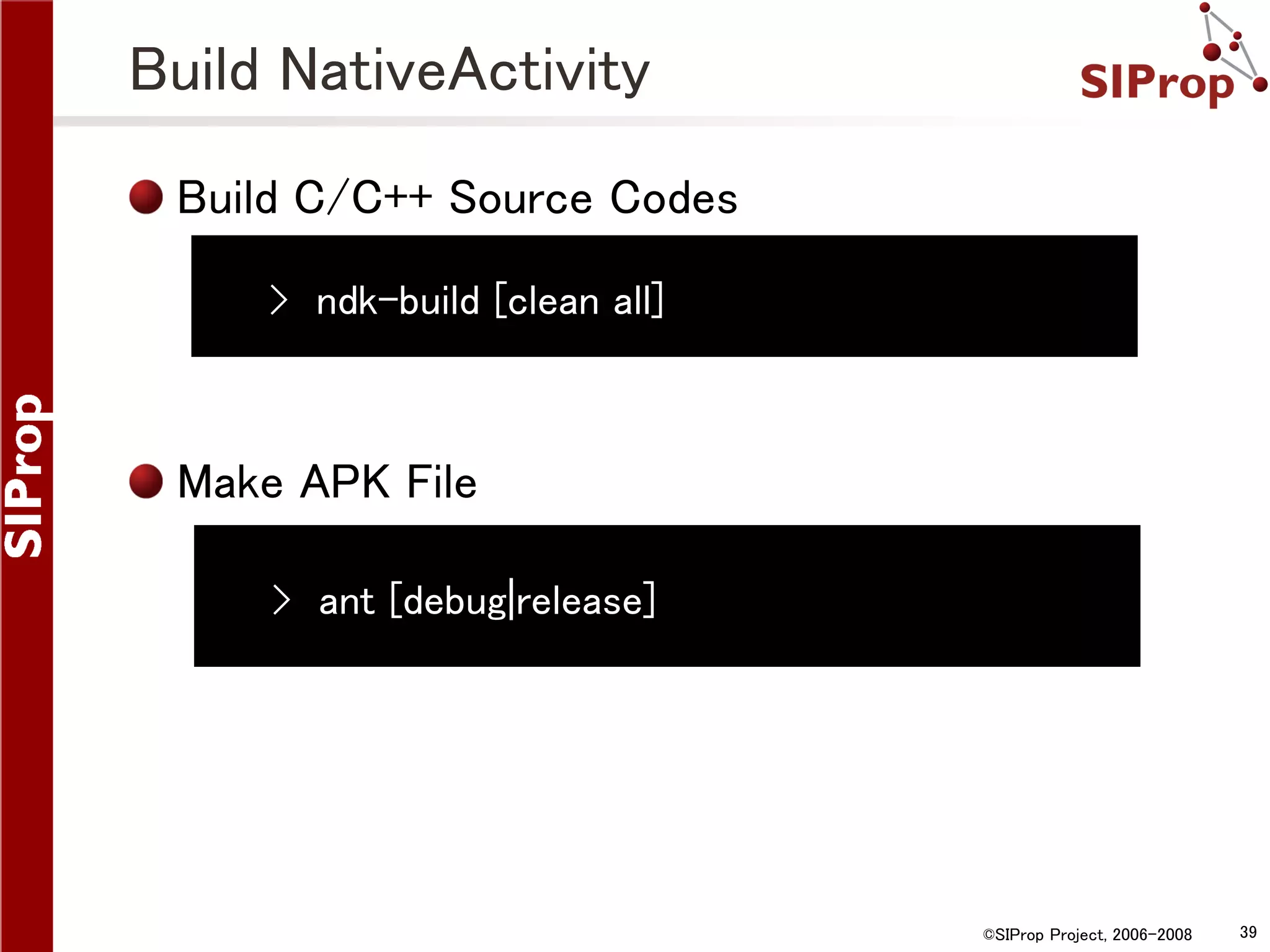 SIProp

Build NativeActivity

SIProp

Build C/C++ Source Codes

> ndk-build [clean all]

Make APK File

> ant [debug|release]

©SIProp Project, 2006-2008

39